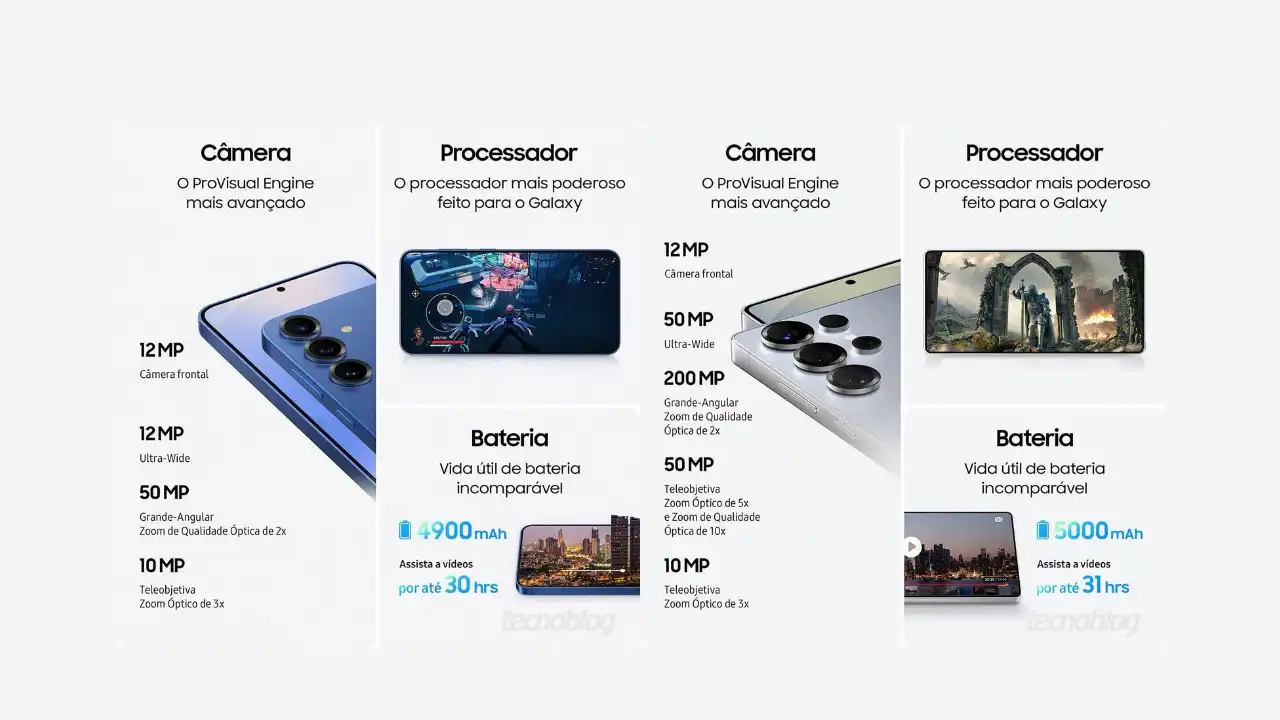 Câmera
O ProVisual Engine mais avançado

12 MP
Câmera frontal

12 MP
Ultra-Wide

50 MP
Grande-Angular
Zoom de Qualidade Óptica de 2x

10 MP
Teleobjetiva
Zoom Óptico de 3x

Processador
O processador mais poderoso feito para o Galaxy

Bateria
Vida útil de bateria incomparável

4900 mAh
Assista a vídeos por até 30 hrs

tecnoblog

Câmera
O ProVisual Engine mais avançado

12 MP
Câmera frontal

50 MP
Ultra-Wide

200 MP
Grande-Angular
Zoom de Qualidade Óptica de 2x

50 MP
Teleobjetiva
Zoom Óptico de 5x e Zoom de Qualidade Óptica de 10x

10 MP
Teleobjetiva
Zoom Óptico de 3x

Processador
O processador mais poderoso feito para o Galaxy

Bateria
Vida útil de bateria incomparável

5000 mAh
Assista a vídeos por até 31 hrs

tecnoblog